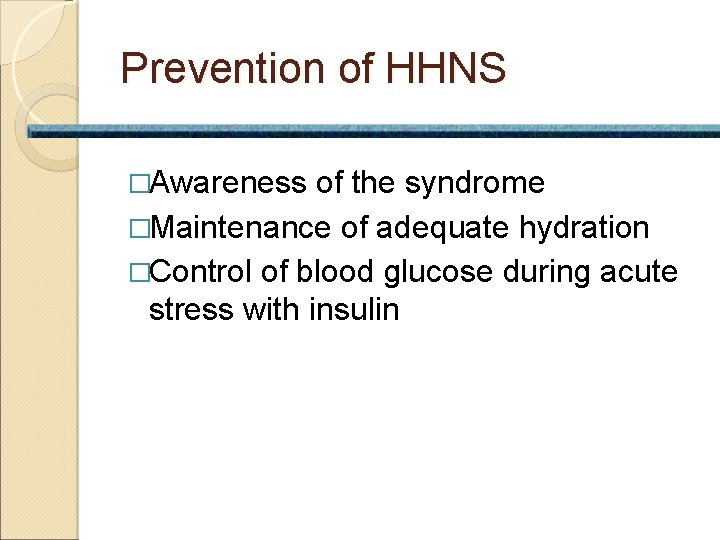 Prevention of HHNS

□Awareness of the syndrome
□Maintenance of adequate hydration
□Control of blood glucose during acute stress with insulin